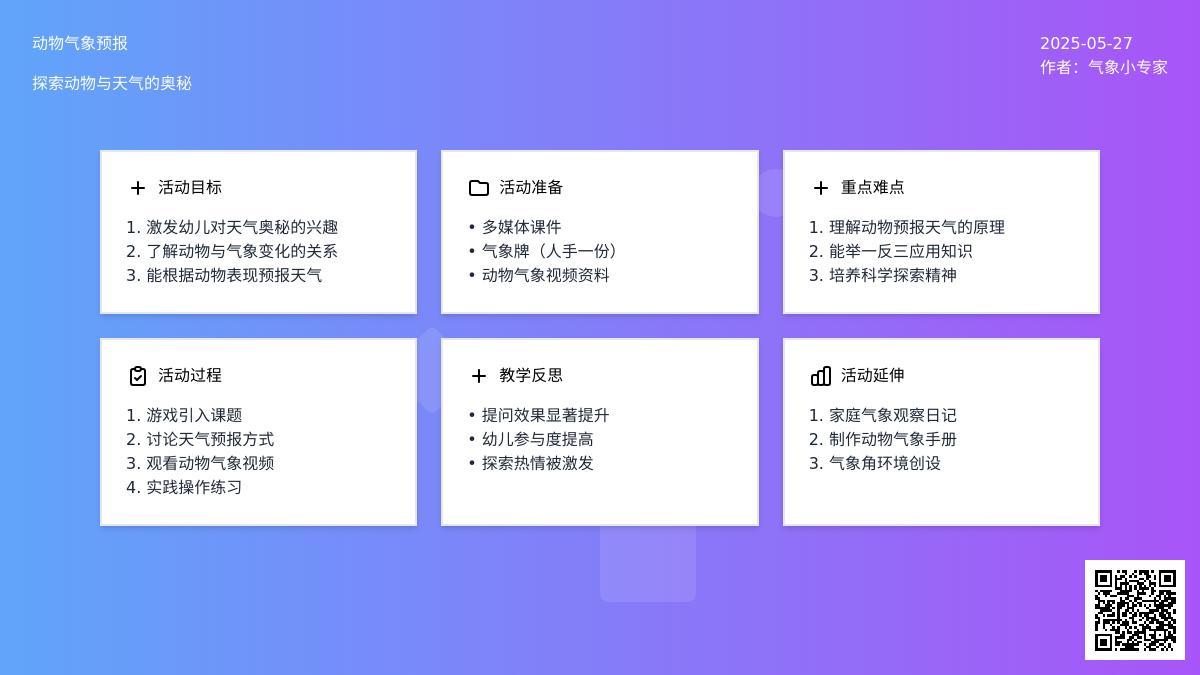 动物气象预报

探索动物与天气的奥秘

2025-05-27
作者：气象小专家

活动目标

1. 激发幼儿对天气奥秘的兴趣
2. 了解动物与气象变化的关系
3. 能根据动物表现预报天气

活动准备

• 多媒体课件
• 气象牌（人手一份）
• 动物气象视频资料

重点难点

1. 理解动物预报天气的原理
2. 能举一反三应用知识
3. 培养科学探索精神

活动过程

1. 游戏引入课题
2. 讨论天气预报方式
3. 观看动物气象视频
4. 实践操作练习

教学反思

• 提问效果显著提升
• 幼儿参与度提高
• 探索热情被激发

活动延伸

1. 家庭气象观察日记
2. 制作动物气象手册
3. 气象角环境创设